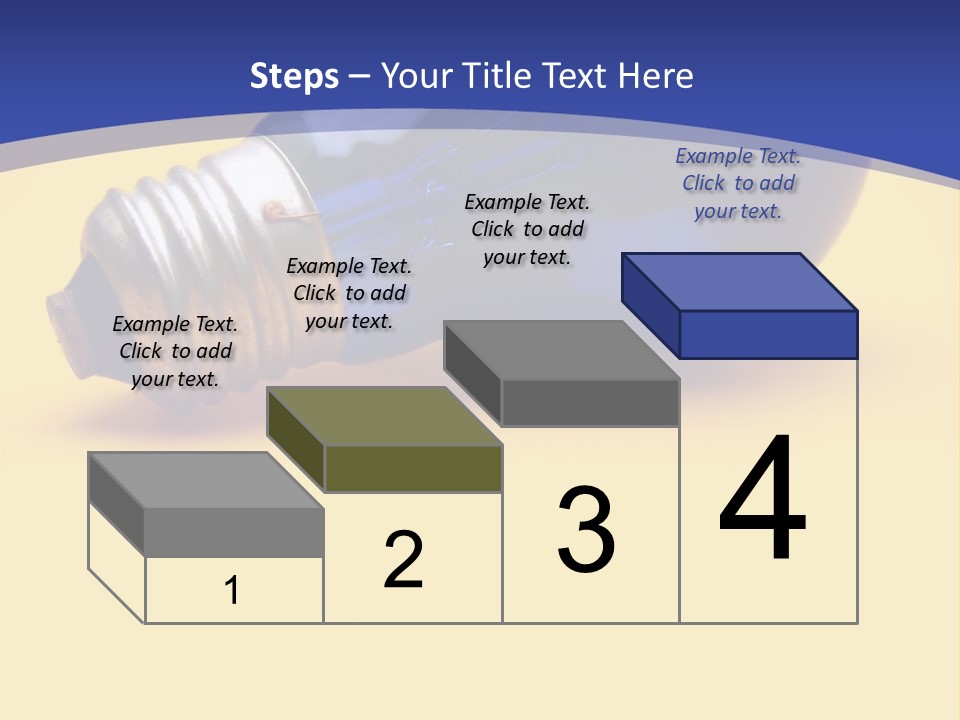 Steps – Your Title Text Here

Example Text. Click to add your text.

Example Text. Click to add your text.

Example Text. Click to add your text.

Example Text. Click to add your text.

1

2

3

4